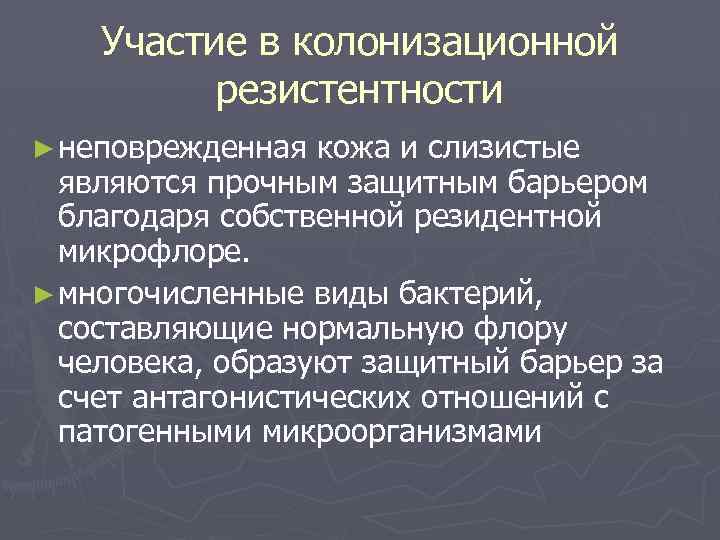 Участие в колонизационной резистентности

► неповрежденная кожа и слизистые являются прочным защитным барьером благодаря собственной резидентной микрофлоре.

► многочисленные виды бактерий, составляющие нормальную флору человека, образуют защитный барьер за счет антагонистических отношений с патогенными микроорганизмами